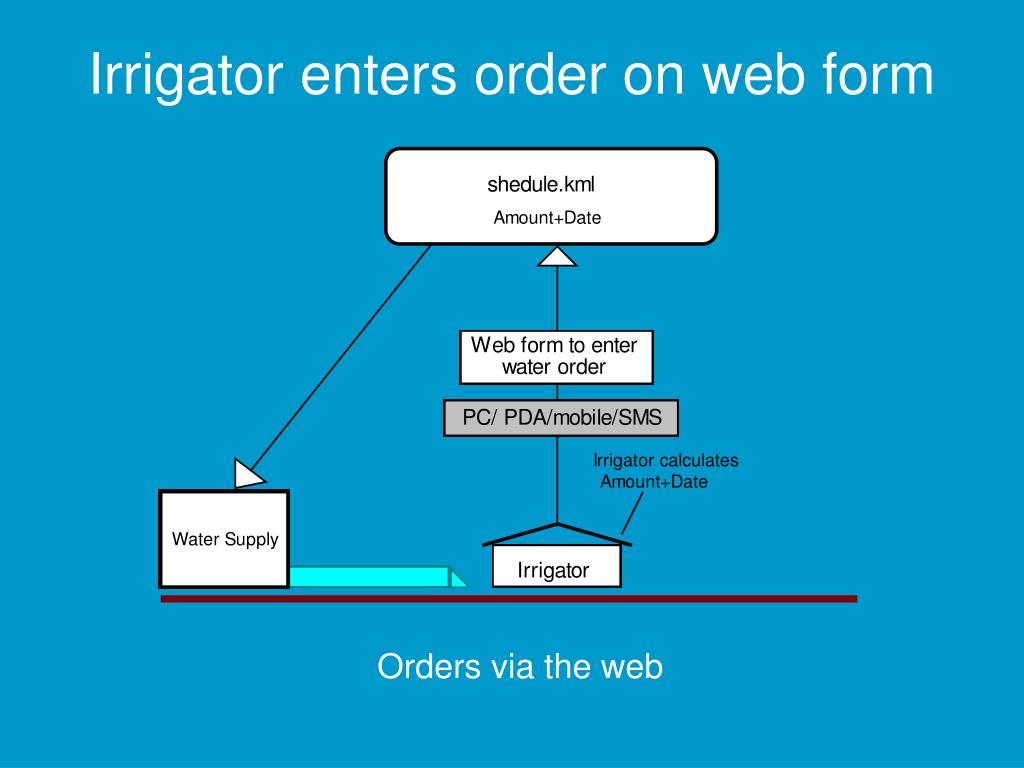 Irrigator enters order on web form

shedule.kml
Amount+Date

Web form to enter water order

PC/ PDA/mobile/SMS

Irrigator calculates Amount+Date

Water Supply

Irrigator

Orders via the web